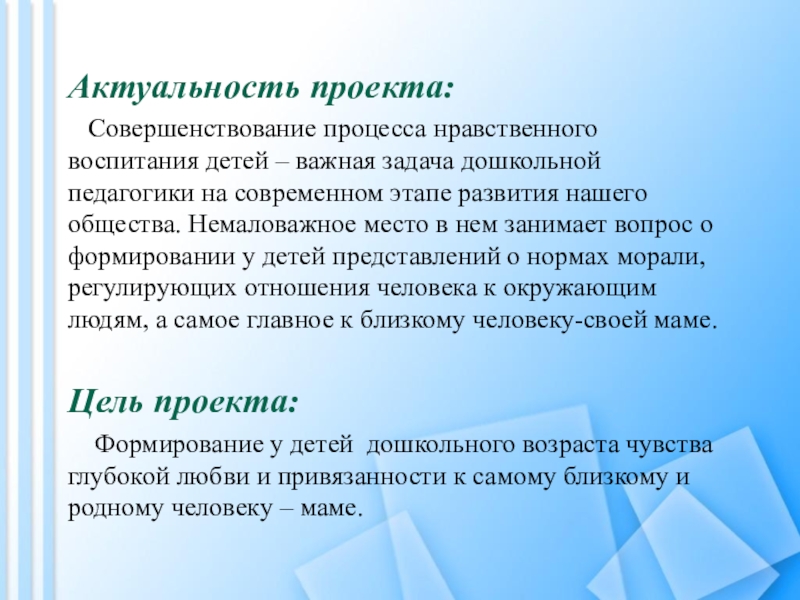 Актуальность проекта:

Совершенствование процесса нравственного воспитания детей – важная задача дошкольной педагогики на современном этапе развития нашего общества. Немаловажное место в нем занимает вопрос о формировании у детей представлений о нормах морали, регулирующих отношения человека к окружающим людям, а самое главное к близкому человеку-своей маме.

Цель проекта:

Формирование у детей дошкольного возраста чувства глубокой любви и привязанности к самому близкому и родному человеку – маме.